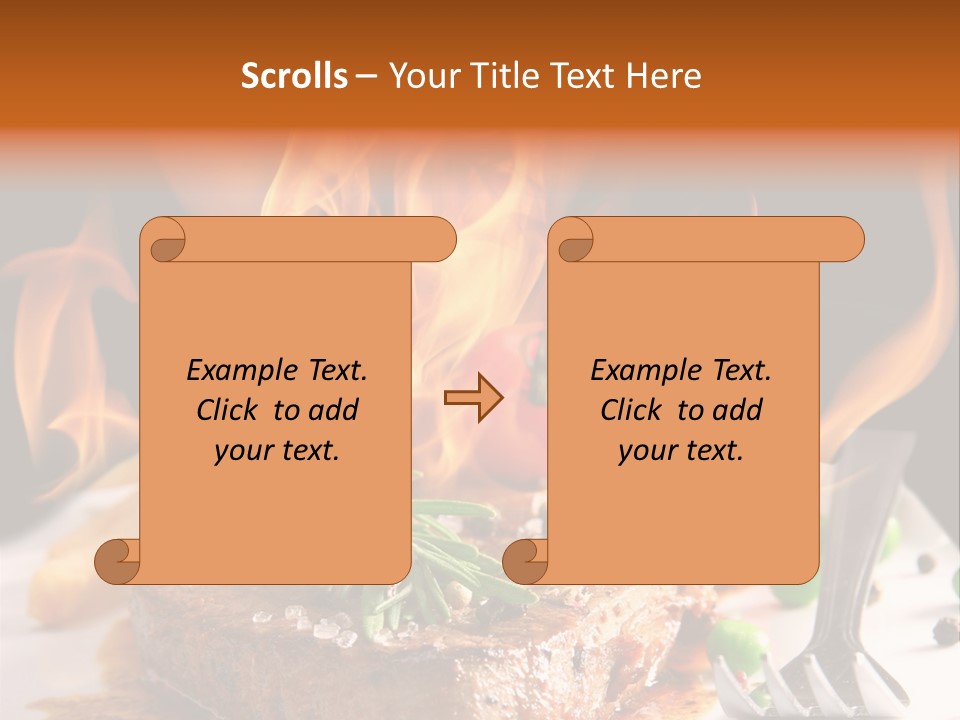 Scrolls – Your Title Text Here

Example Text. Click to add your text.

Example Text. Click to add your text.